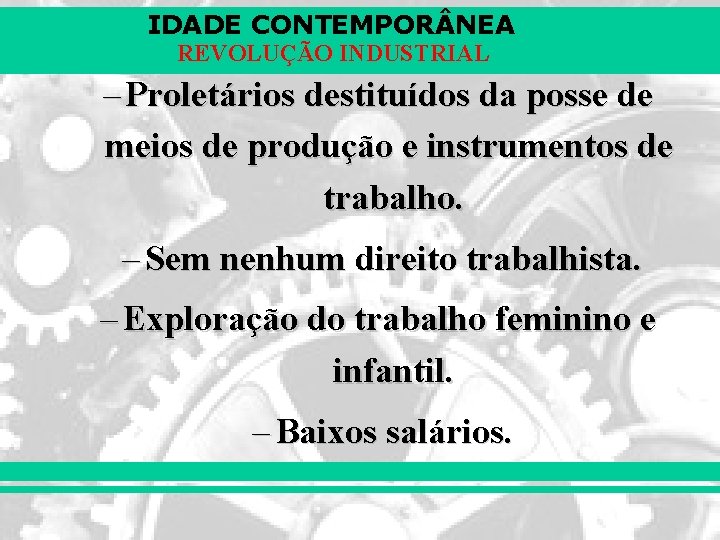 IDADE CONTEMPORÂNEA
REVOLUÇÃO INDUSTRIAL

– Proletários destituídos da posse de meios de produção e instrumentos de trabalho.

– Sem nenhum direito trabalhista.

– Exploração do trabalho feminino e infantil.

– Baixos salários.